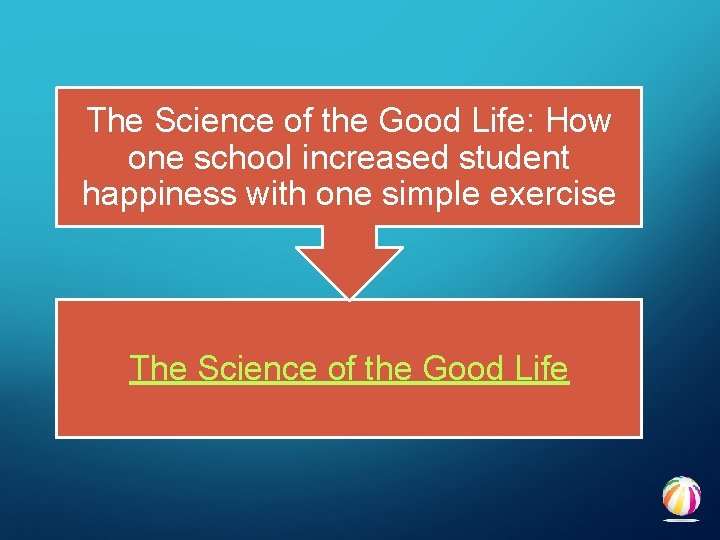 The Science of the Good Life: How one school increased student happiness with one simple exercise

The Science of the Good Life